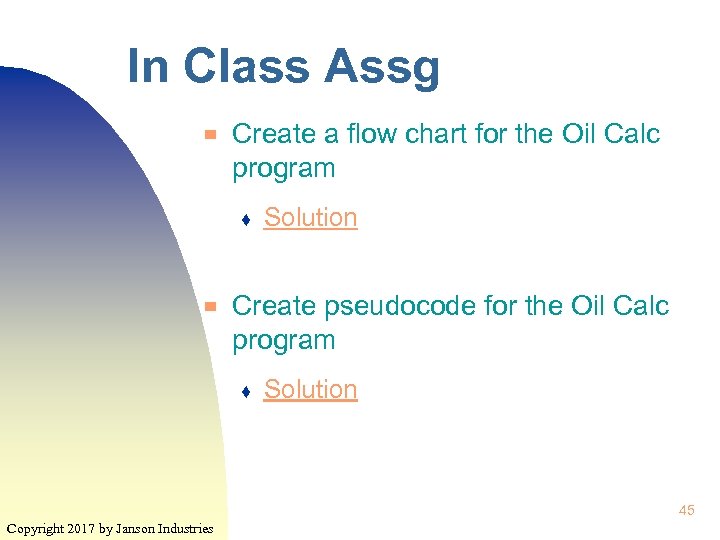 In Class Assg

Create a flow chart for the Oil Calc program

Solution

Create pseudocode for the Oil Calc program

Solution

45

Copyright 2017 by Janson Industries